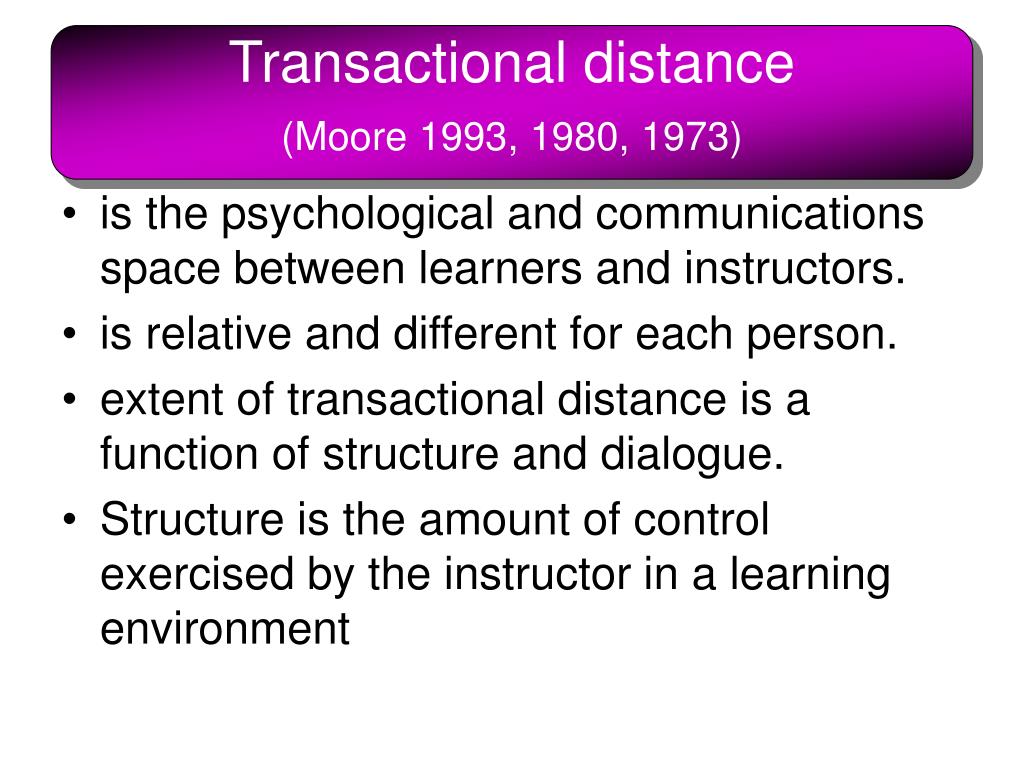 Transactional distance

(Moore 1993, 1980, 1973)

• is the psychological and communications space between learners and instructors.
• is relative and different for each person.
• extent of transactional distance is a function of structure and dialogue.
• Structure is the amount of control exercised by the instructor in a learning environment